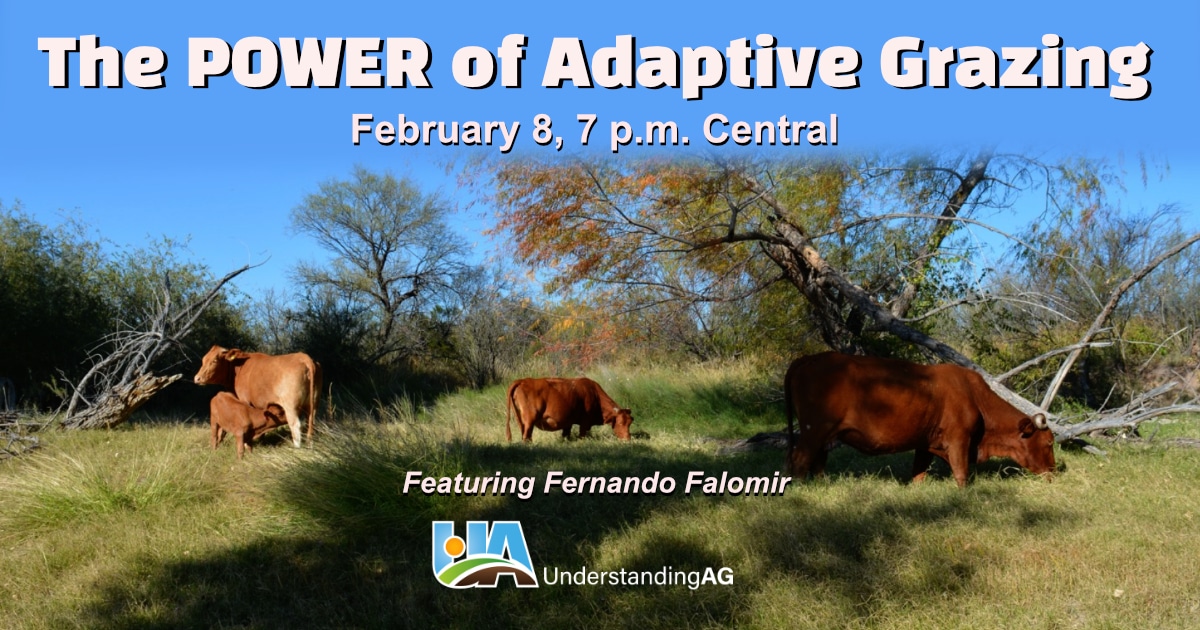 The POWER of Adaptive Grazing

February 8, 7 p.m. Central

Featuring Fernando Falomir

UA UnderstandingAG